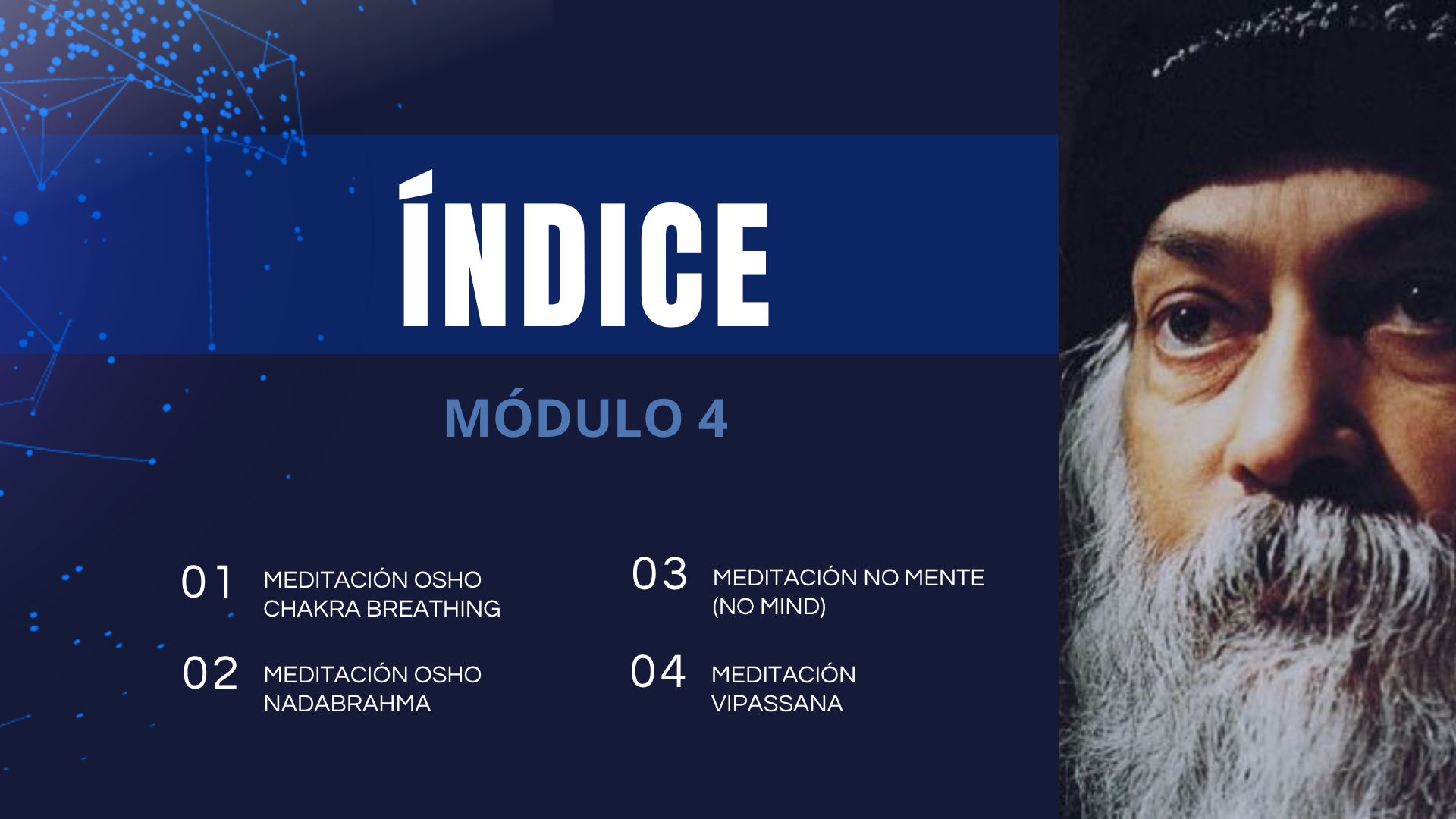 ÍNDICE

MÓDULO 4

01 MEDITACIÓN OSHO CHAKRA BREATHING

02 MEDITACIÓN OSHO NADABRAHMA

03 MEDITACIÓN NO MENTE (NO MIND)

04 MEDITACIÓN VIPASSANA